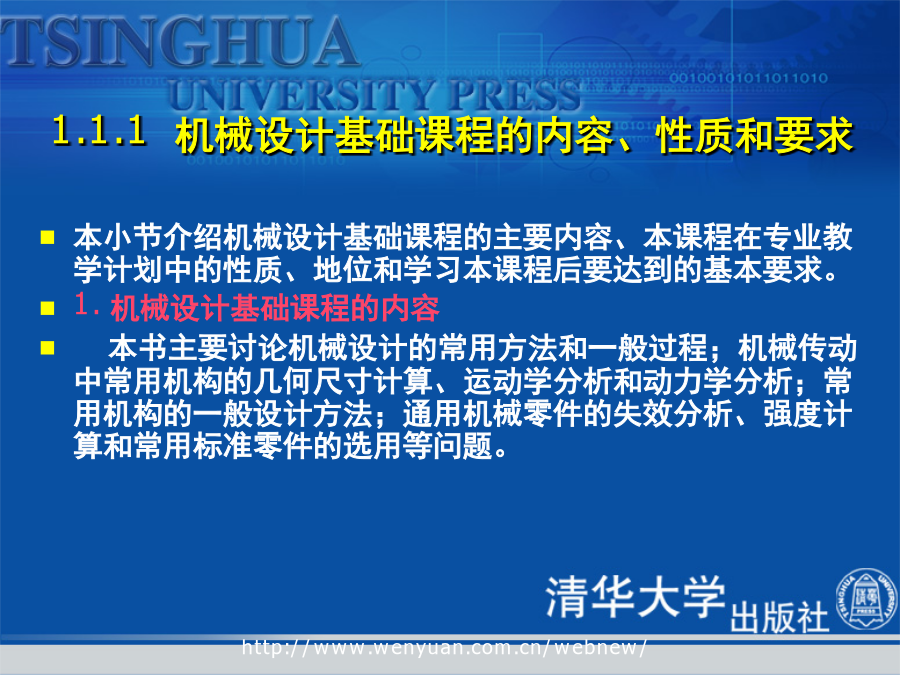 TSINGHUA
UNIVERSITY PRESS

1.1.1 机械设计基础课程的内容、性质和要求

本小节介绍机械设计基础课程的主要内容、本课程在专业教学计划中的性质、地位和学习本课程后要达到的基本要求。

1. 机械设计基础课程的内容

本书主要讨论机械设计的常用方法和一般过程；机械传动中常用机构的几何尺寸计算、运动学分析和动力学分析；常用机构的一般设计方法；通用机械零件的失效分析、强度计算和常用标准零件的选用等问题。

清华大学出版社

TSINGHUA UNIVERSITY PRESS

http://www.wenyuan.com.cn/webnew/